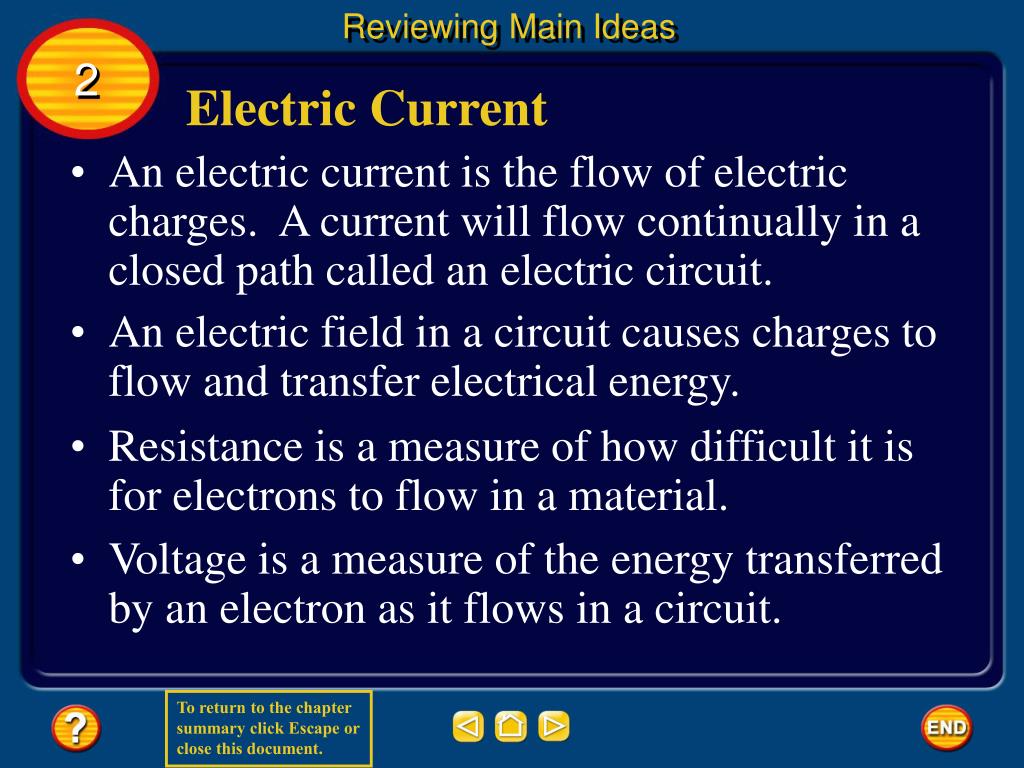 Reviewing Main Ideas

2

Electric Current

• An electric current is the flow of electric charges. A current will flow continually in a closed path called an electric circuit.

• An electric field in a circuit causes charges to flow and transfer electrical energy.

• Resistance is a measure of how difficult it is for electrons to flow in a material.

• Voltage is a measure of the energy transferred by an electron as it flows in a circuit.

?

To return to the chapter summary click Escape or close this document.

END